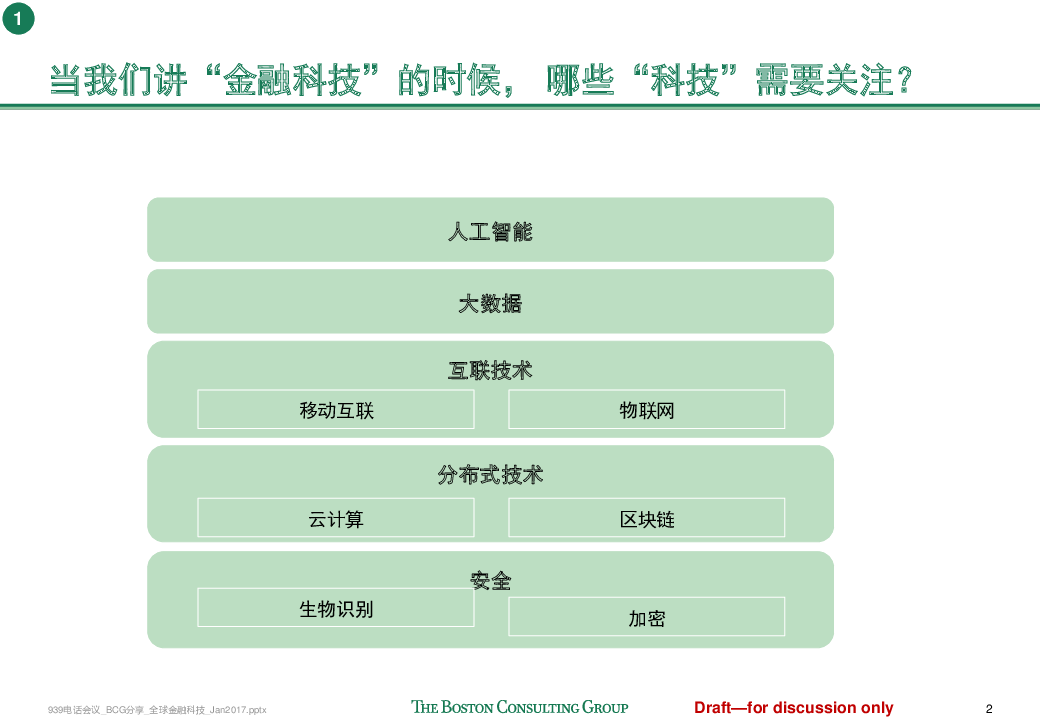 1

当我们讲“金融科技”的时候，哪些“科技”需要关注？

人工智能

大数据

互联技术

移动互联

物联网

分布式技术

云计算

区块链

安全

生物识别

加密

939电话会议_BCG分享_全球金融科技_Jan2017.pptx

THE BOSTON CONSULTING GROUP

Draft—for discussion only

2